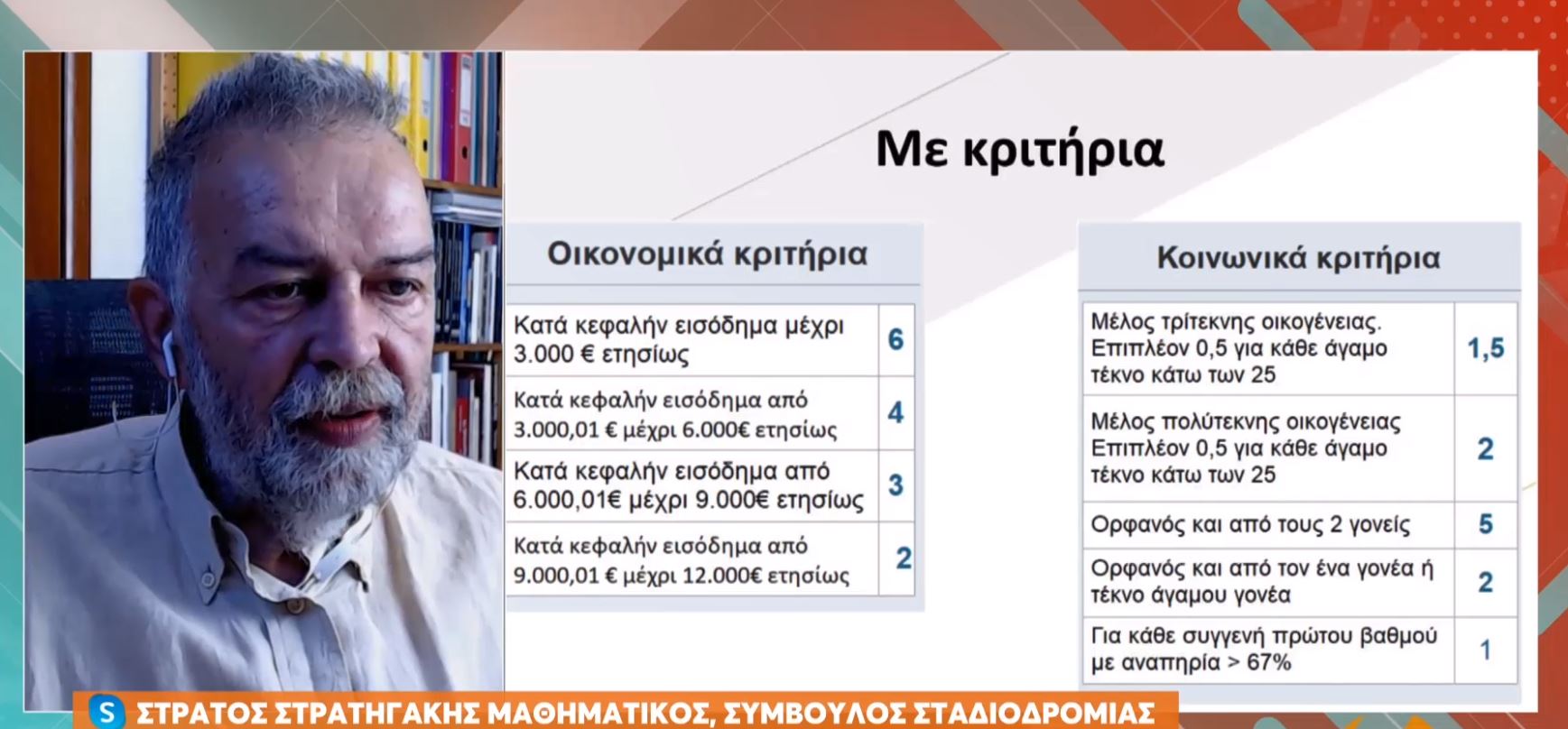 Με κριτήρια

| Οικονομικά κριτήρια | |
|---|---|
| Κατά κεφαλήν εισόδημα μέχρι 3.000 € ετησίως | 6 |
| Κατά κεφαλήν εισόδημα από 3.000,01 € μέχρι 6.000€ ετησίως | 4 |
| Κατά κεφαλήν εισόδημα από 6.000,01€ μέχρι 9.000€ ετησίως | 3 |
| Κατά κεφαλήν εισόδημα από 9.000,01 € μέχρι 12.000€ ετησίως | 2 |

| Κοινωνικά κριτήρια | |
|---|---|
| Μέλος τρίτεκνης οικογένειας. Επιπλέον 0,5 για κάθε άγαμο τέκνο κάτω των 25 | 1,5 |
| Μέλος πολύτεκνης οικογένειας Επιπλέον 0,5 για κάθε άγαμο τέκνο κάτω των 25 | 2 |
| Ορφανός και από τους 2 γονείς | 5 |
| Ορφανός και από τον ένα γονέα ή τέκνο άγαμου γονέα | 2 |
| Για κάθε συγγενή πρώτου βαθμού με αναπηρία > 67% | 1 |

S ΣΤΡΑΤΟΣ ΣΤΡΑΤΗΓΑΚΗΣ ΜΑΘΗΜΑΤΙΚΟΣ, ΣΥΜΒΟΥΛΟΣ ΣΤΑΔΙΟΔΡΟΜΙΑΣ